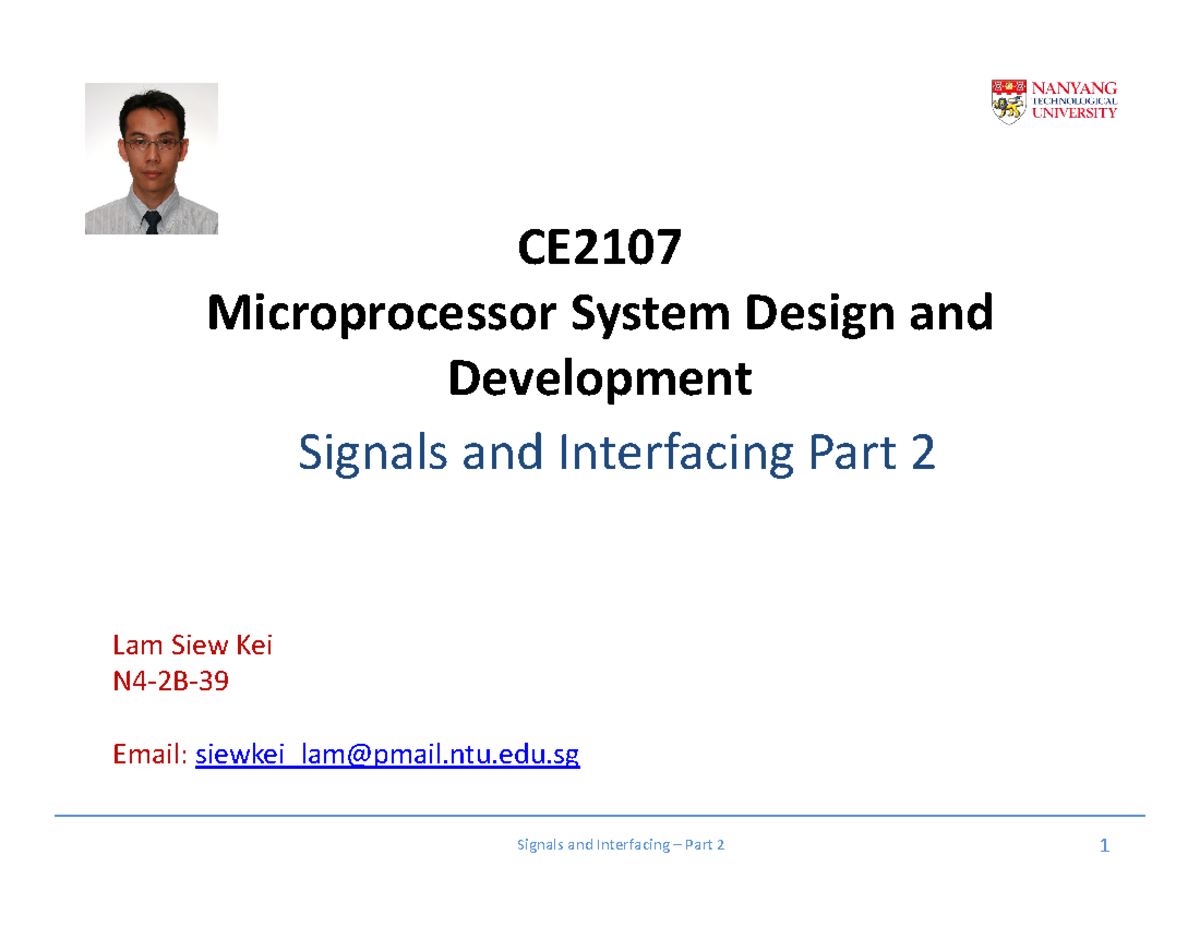 NANYANG TECHNOLOGICAL UNIVERSITY

CE2107
Microprocessor System Design and Development

Signals and Interfacing Part 2

Lam Siew Kei
N4-2B-39

Email: siewkei_lam@pmail.ntu.edu.sg

Signals and Interfacing – Part 2

1